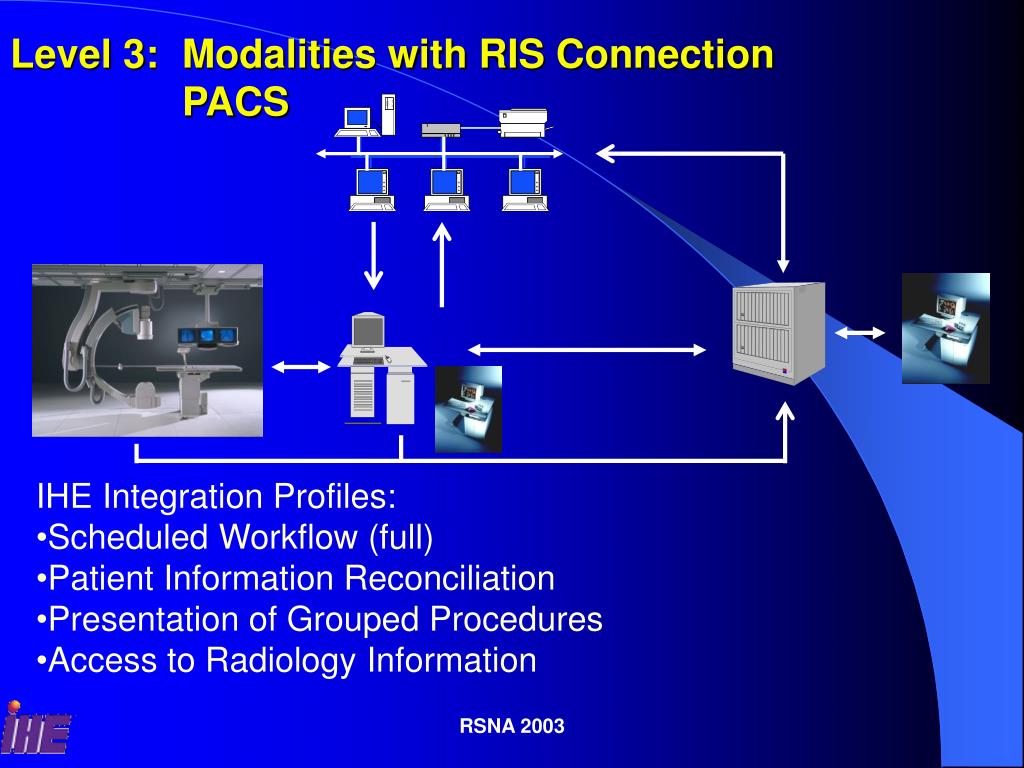 Level 3: Modalities with RIS Connection
PACS

IHE Integration Profiles:
•Scheduled Workflow (full)
•Patient Information Reconciliation
•Presentation of Grouped Procedures
•Access to Radiology Information

IHE

RSNA 2003